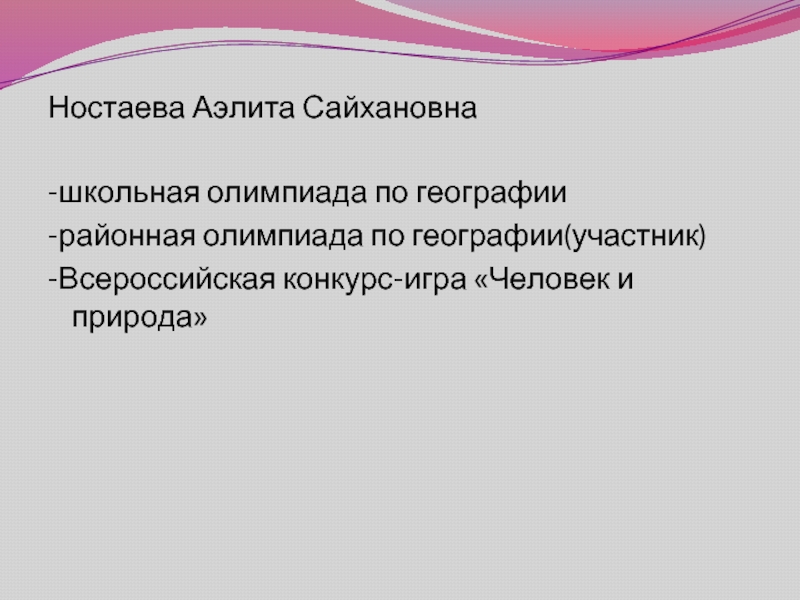 Ностаева Аэлита Сайхановна

-школьная олимпиада по географии
-районная олимпиада по географии(участник)
-Всероссийская конкурс-игра «Человек и природа»